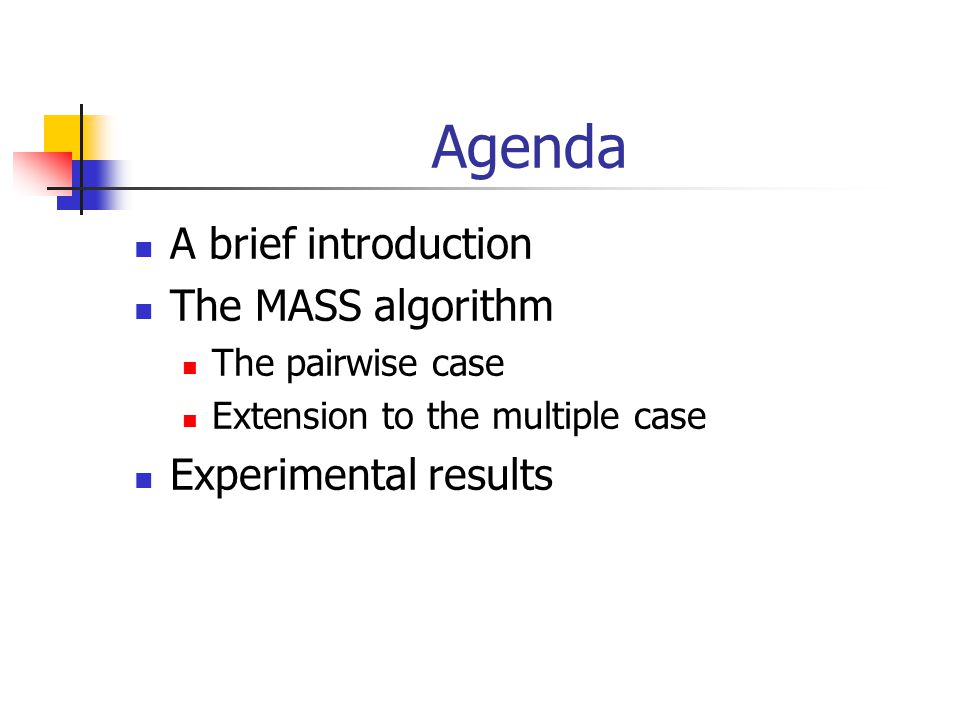 Agenda

- A brief introduction
- The MASS algorithm
  - The pairwise case
  - Extension to the multiple case
- Experimental results